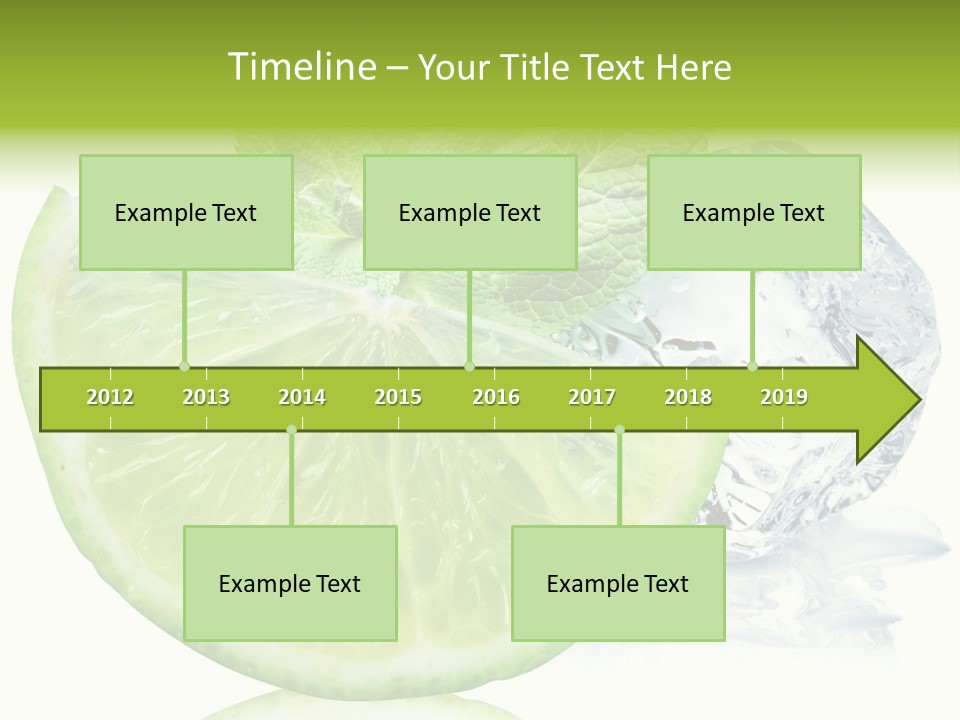 Timeline – Your Title Text Here

Example Text

Example Text

Example Text

2012 2013 2014 2015 2016 2017 2018 2019

Example Text

Example Text